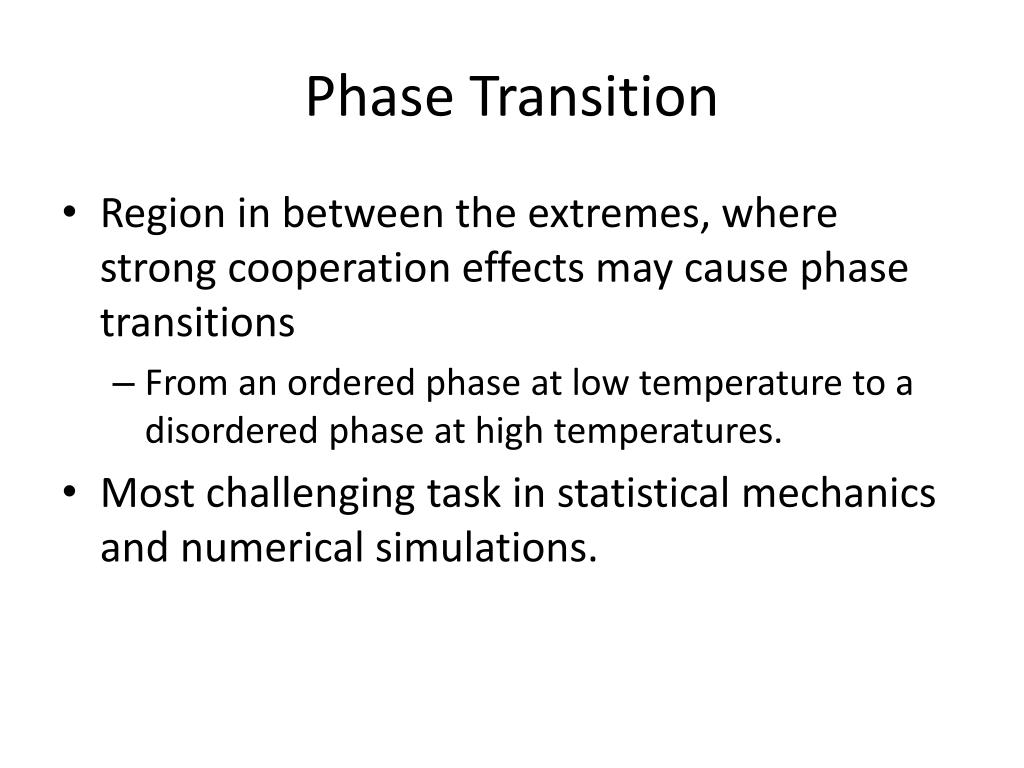 Phase Transition

• Region in between the extremes, where strong cooperation effects may cause phase transitions

– From an ordered phase at low temperature to a disordered phase at high temperatures.

• Most challenging task in statistical mechanics and numerical simulations.